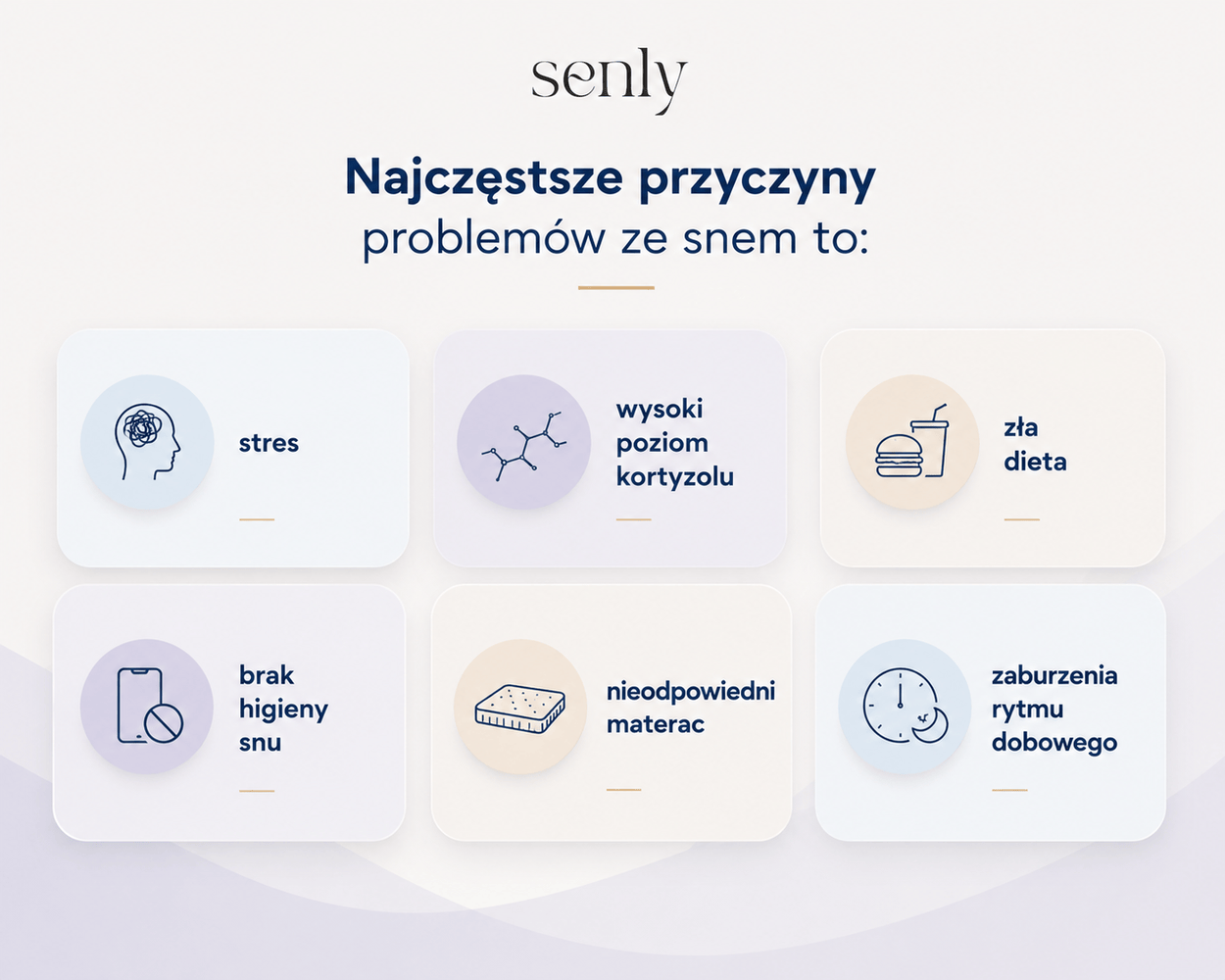 senly

Najczęstsze przyczyny problemów ze snem to:

stres

wysoki poziom kortyzolu

zła dieta

brak higieny snu

nieodpowiedni materac

zaburzenia rytmu dobowego